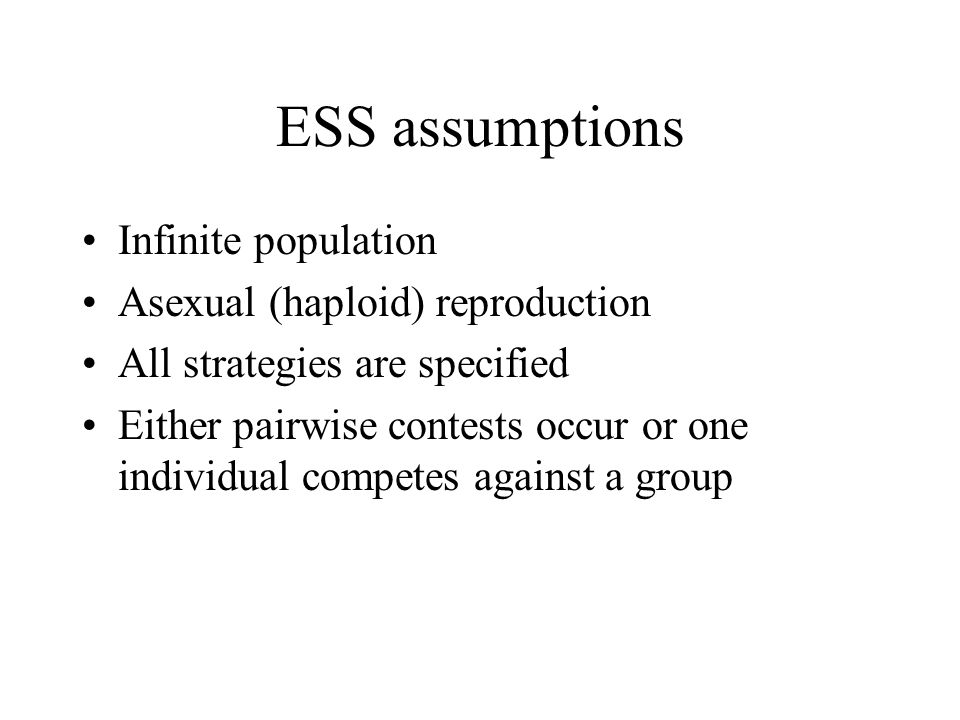 ESS assumptions

• Infinite population
• Asexual (haploid) reproduction
• All strategies are specified
• Either pairwise contests occur or one individual competes against a group